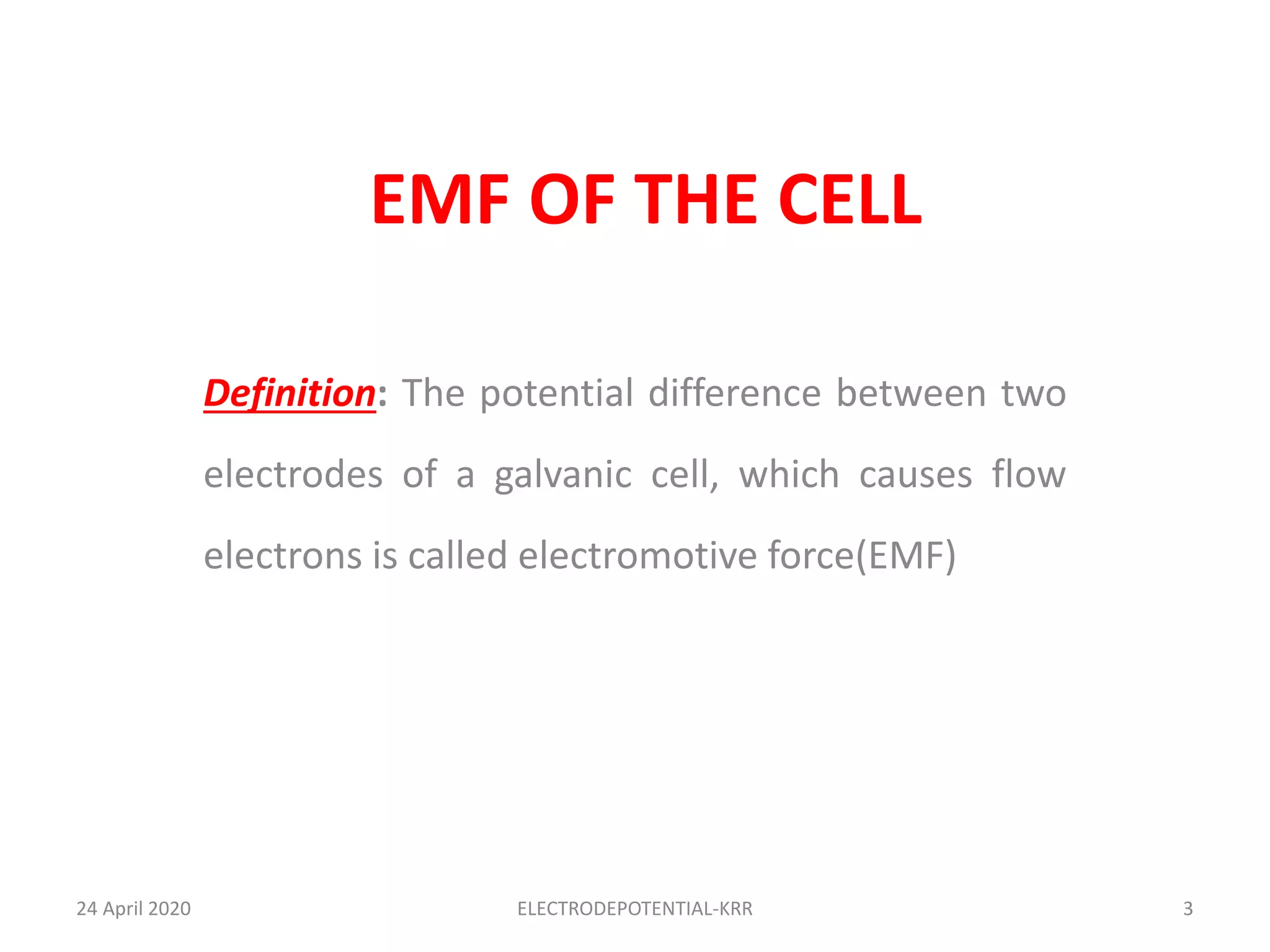 EMF OF THE CELL

Definition: The potential difference between two electrodes of a galvanic cell, which causes flow electrons is called electromotive force(EMF)

24 April 2020

ELECTRODEPOTENTIAL-KRR

3